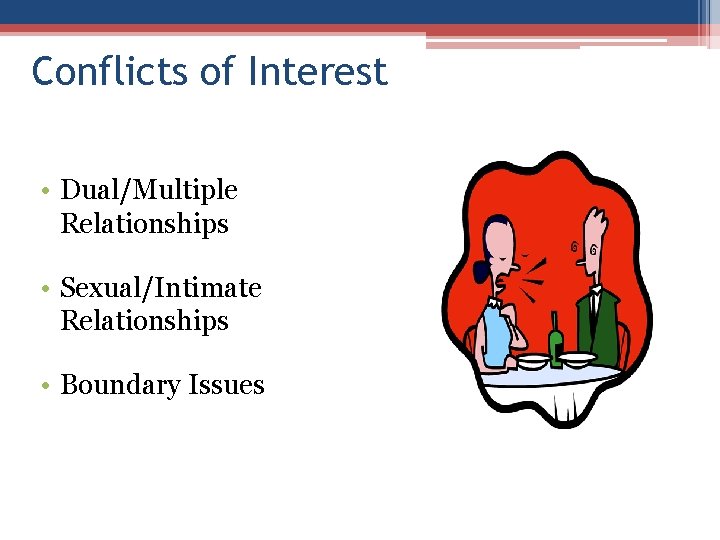 Conflicts of Interest

• Dual/Multiple Relationships

• Sexual/Intimate Relationships

• Boundary Issues